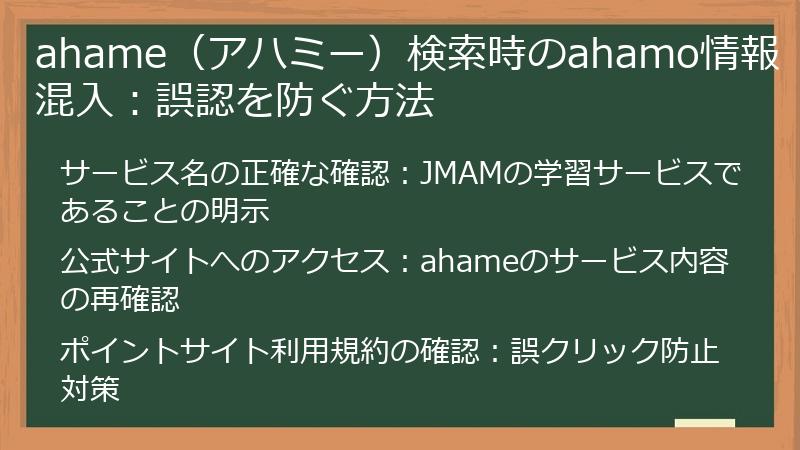 ahame（アハミー）検索時のahamo情報混入：誤認を防ぐ方法

サービス名の正確な確認：JMAMの学習サービスであることの明示

公式サイトへのアクセス：ahameのサービス内容の再確認

ポイントサイト利用規約の確認：誤クリック防止対策